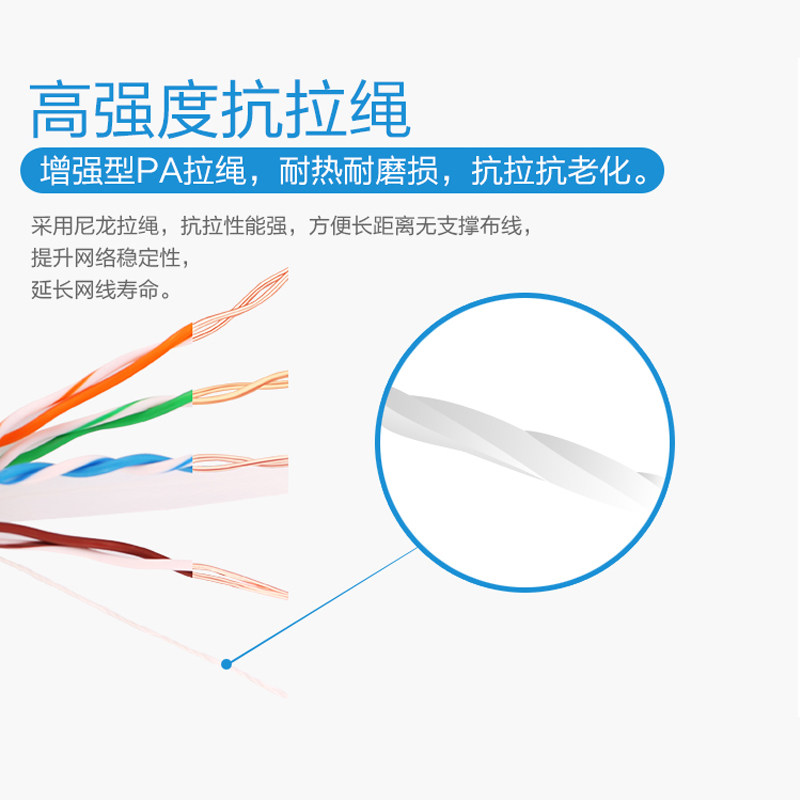 高强度抗拉绳

增强型PA拉绳，耐热耐磨损，抗拉抗老化。

采用尼龙拉绳，抗拉性能强，方便长距离无支撑布线，
提升网络稳定性，
延长网线寿命。